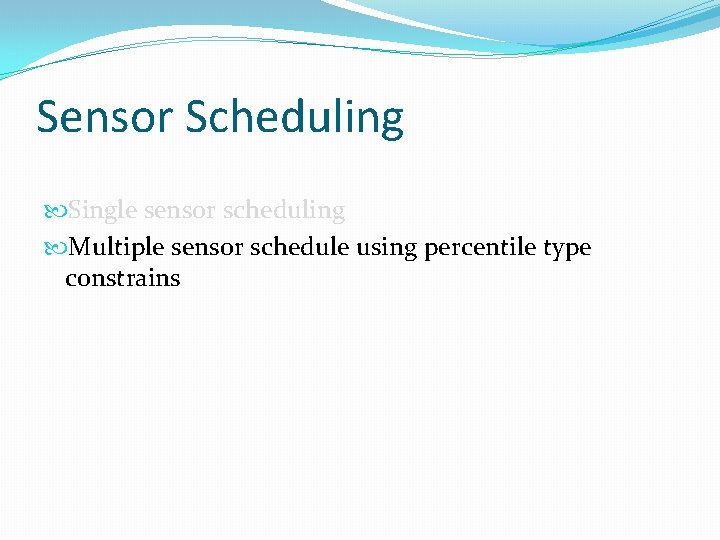 Sensor Scheduling

Single sensor scheduling

Multiple sensor schedule using percentile type constrains